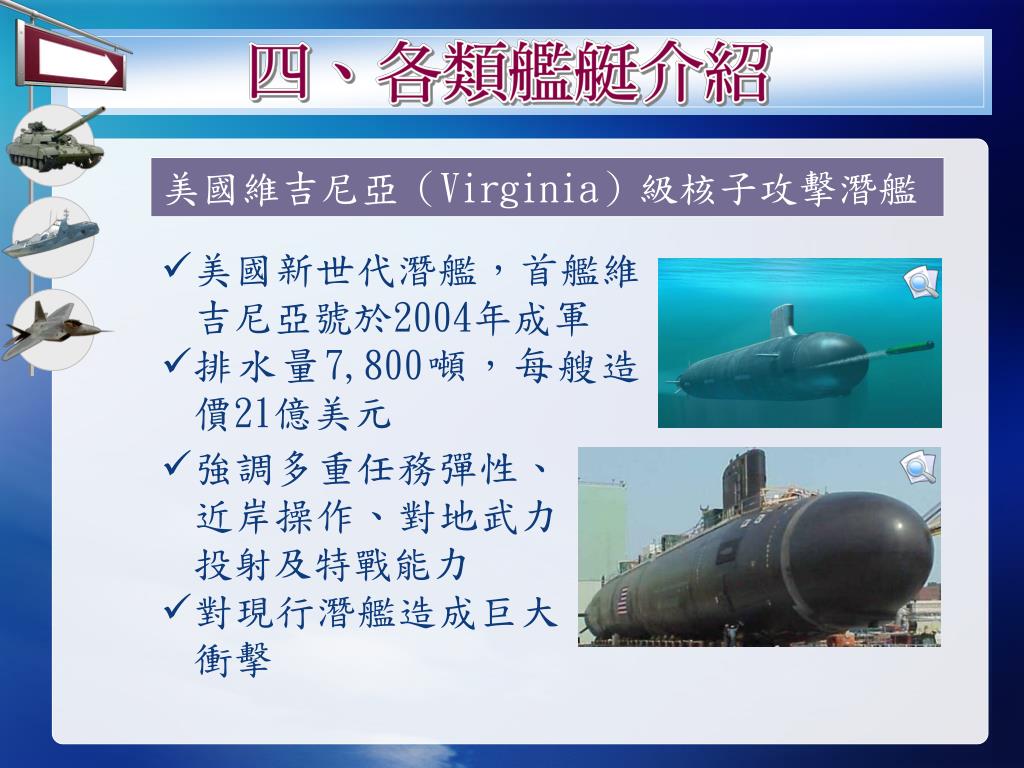 四、各類艦艇介紹

美國維吉尼亞（Virginia）級核子攻擊潛艦

✓美國新世代潛艦，首艦維吉尼亞號於2004年成軍

✓排水量7,800噸，每艘造價21億美元

✓強調多重任務彈性、近岸操作、對地武力投射及特戰能力

✓對現行潛艦造成巨大衝擊